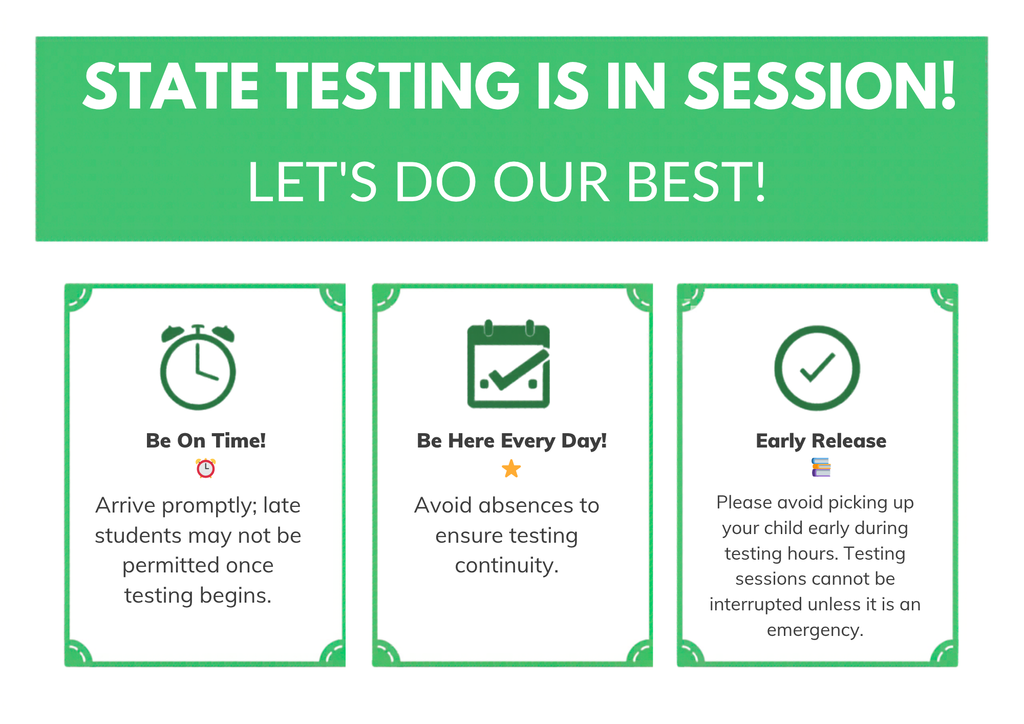 STATE TESTING IS IN SESSION!

LET'S DO OUR BEST!

Be On Time!

⏰

Arrive promptly; late students may not be permitted once testing begins.

Be Here Every Day!

⭐

Avoid absences to ensure testing continuity.

Early Release

📚

Please avoid picking up your child early during testing hours. Testing sessions cannot be interrupted unless it is an emergency.